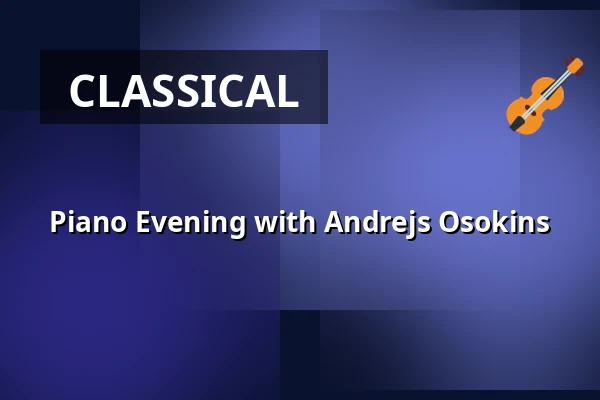 CLASSICAL

Piano Evening with Andrejs Osokins